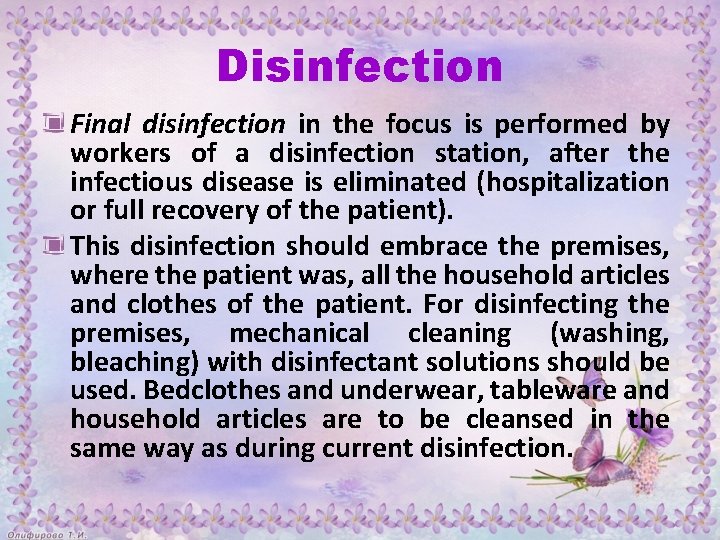 Disinfection

Final disinfection in the focus is performed by workers of a disinfection station, after the infectious disease is eliminated (hospitalization or full recovery of the patient).

This disinfection should embrace the premises, where the patient was, all the household articles and clothes of the patient. For disinfecting the premises, mechanical cleaning (washing, bleaching) with disinfectant solutions should be used. Bedclothes and underwear, tableware and household articles are to be cleansed in the same way as during current disinfection.

Олифирово Т.И.